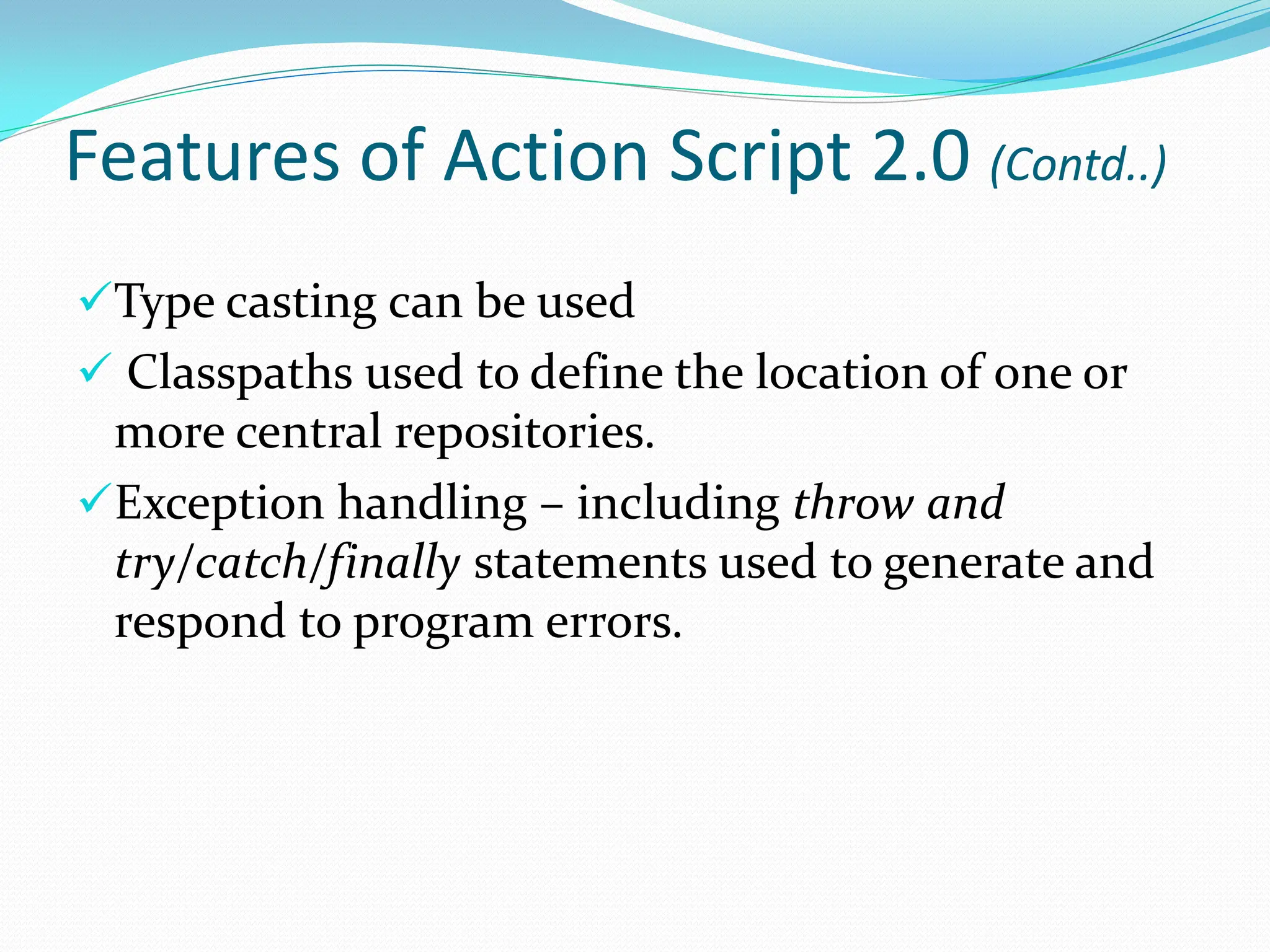 Features of Action Script 2.0 (Contd..)

✓Type casting can be used

✓ Classpaths used to define the location of one or more central repositories.

✓Exception handling – including throw and try/catch/finally statements used to generate and respond to program errors.